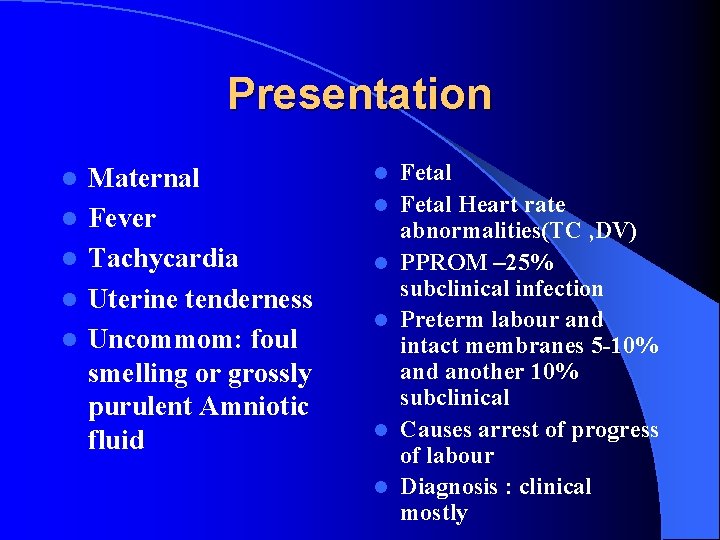 Presentation

- Maternal
- Fever
- Tachycardia
- Uterine tenderness
- Uncommom: foul smelling or grossly purulent Amniotic fluid

- Fetal
- Fetal Heart rate abnormalities(TC ,DV)
- PPROM –25% subclinical infection
- Preterm labour and intact membranes 5-10% and another 10% subclinical
- Causes arrest of progress of labour
- Diagnosis : clinical mostly